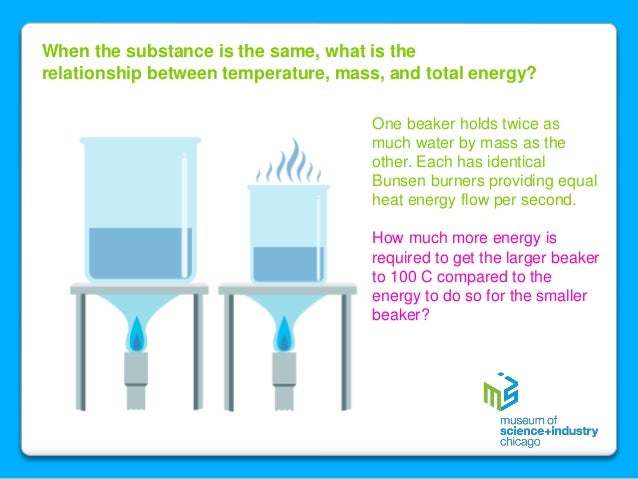 When the substance is the same, what is the relationship between temperature, mass, and total energy?

One beaker holds twice as much water by mass as the other. Each has identical Bunsen burners providing equal heat energy flow per second.

How much more energy is required to get the larger beaker to 100 C compared to the energy to do so for the smaller beaker?

museum of
science+industry
chicago